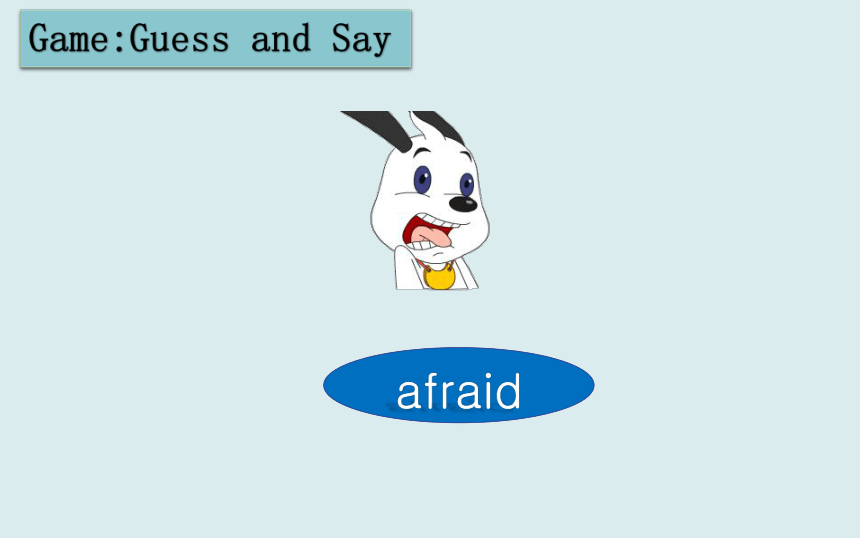 Game:Guess and Say

afraid